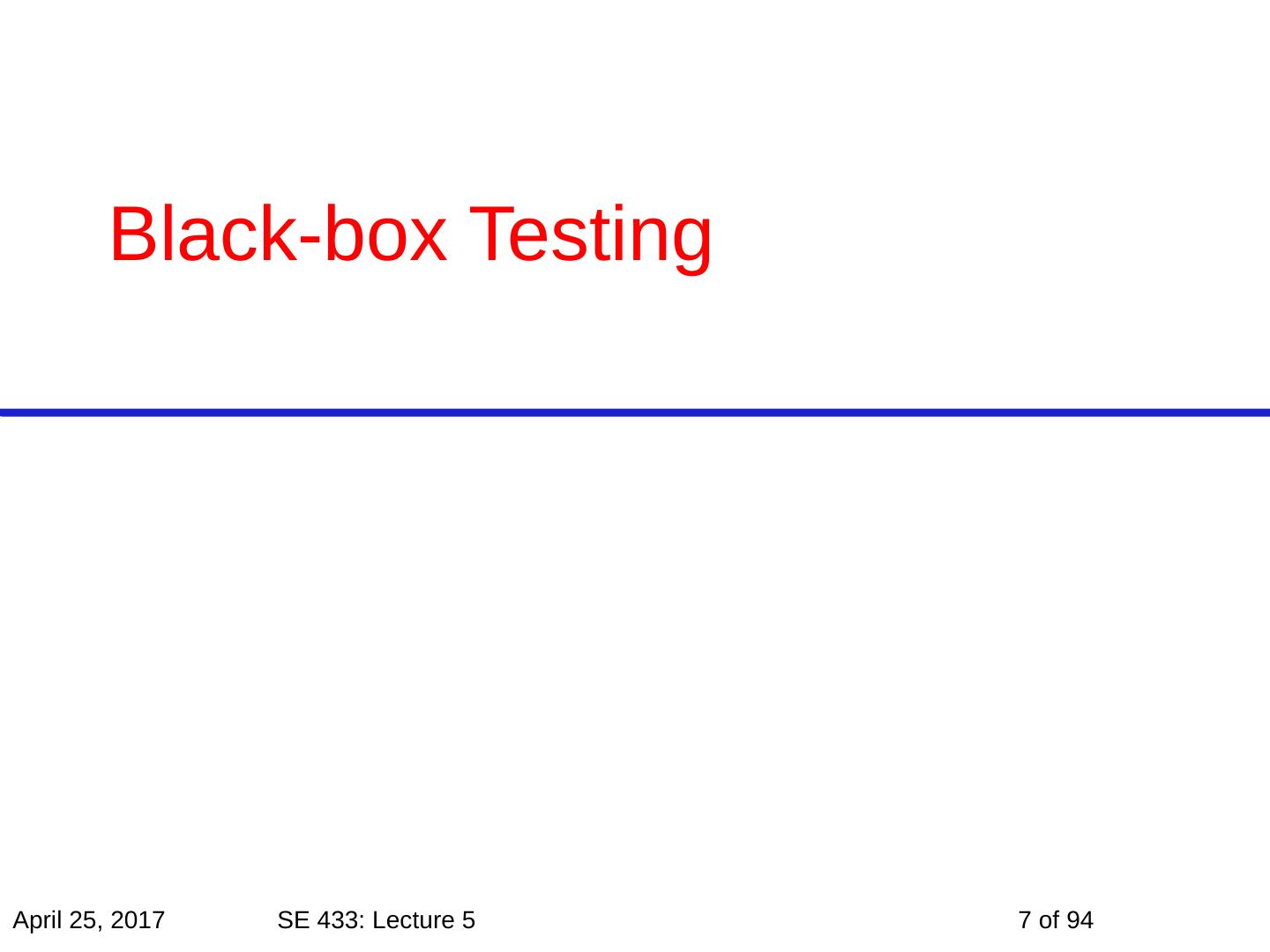 Black-box Testing

April 25, 2017 SE 433: Lecture 5 7 of 94